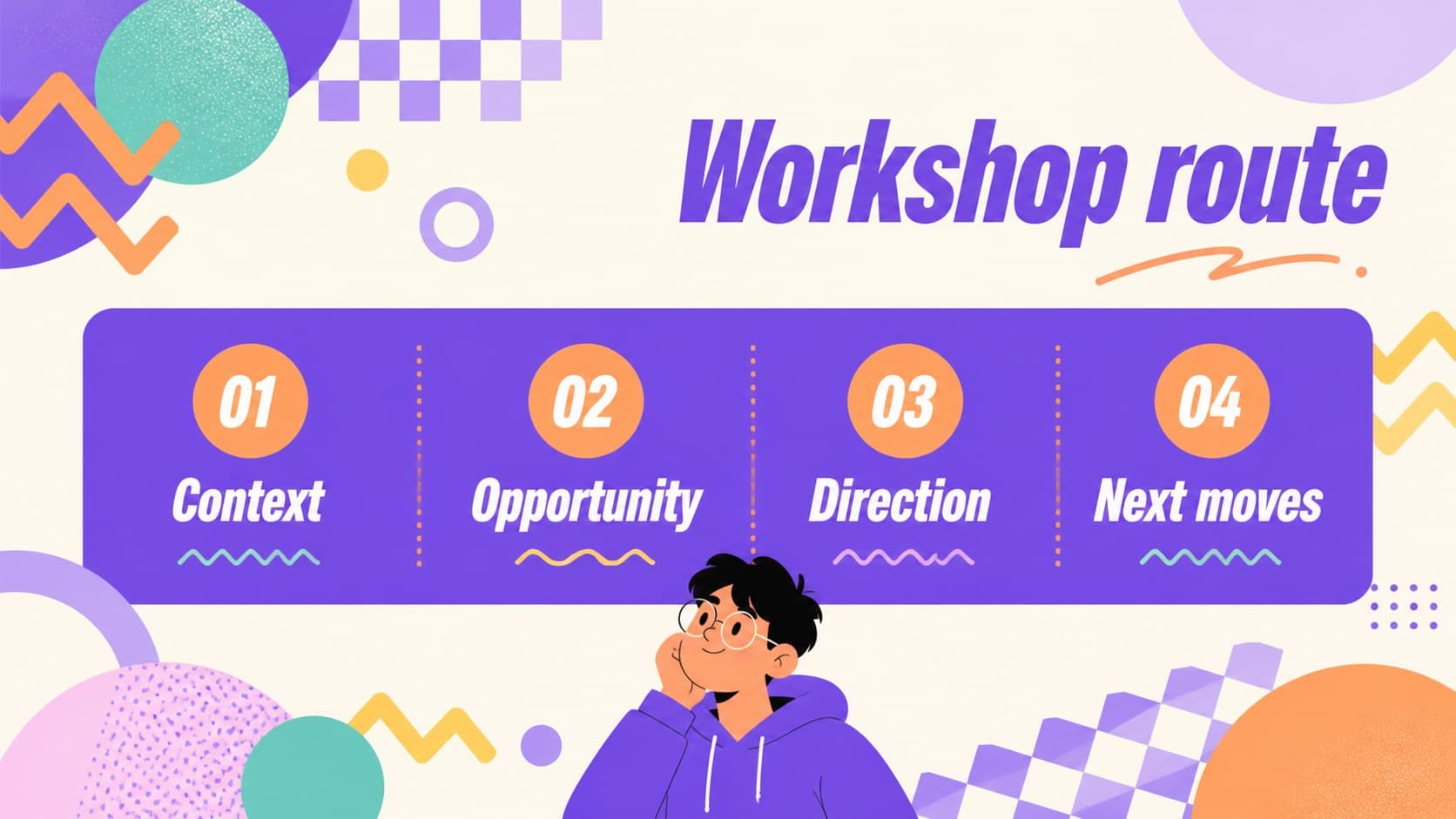 Workshop route

01
Context

02
Opportunity

03
Direction

04
Next moves